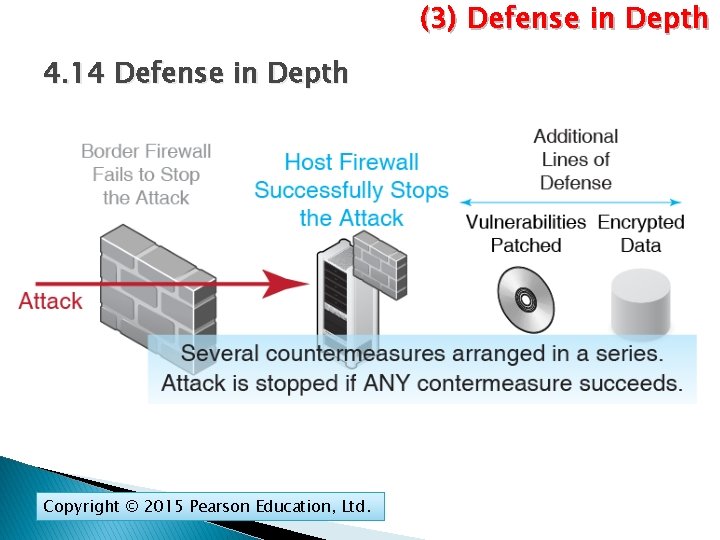 (3) Defense in Depth

4.14 Defense in Depth

Border Firewall Fails to Stop the Attack

Host Firewall Successfully Stops the Attack

Additional Lines of Defense

Vulnerabilities Patched

Encrypted Data

Attack

Several countermeasures arranged in a series.
Attack is stopped if ANY contermeasure succeeds.

Copyright © 2015 Pearson Education, Ltd.